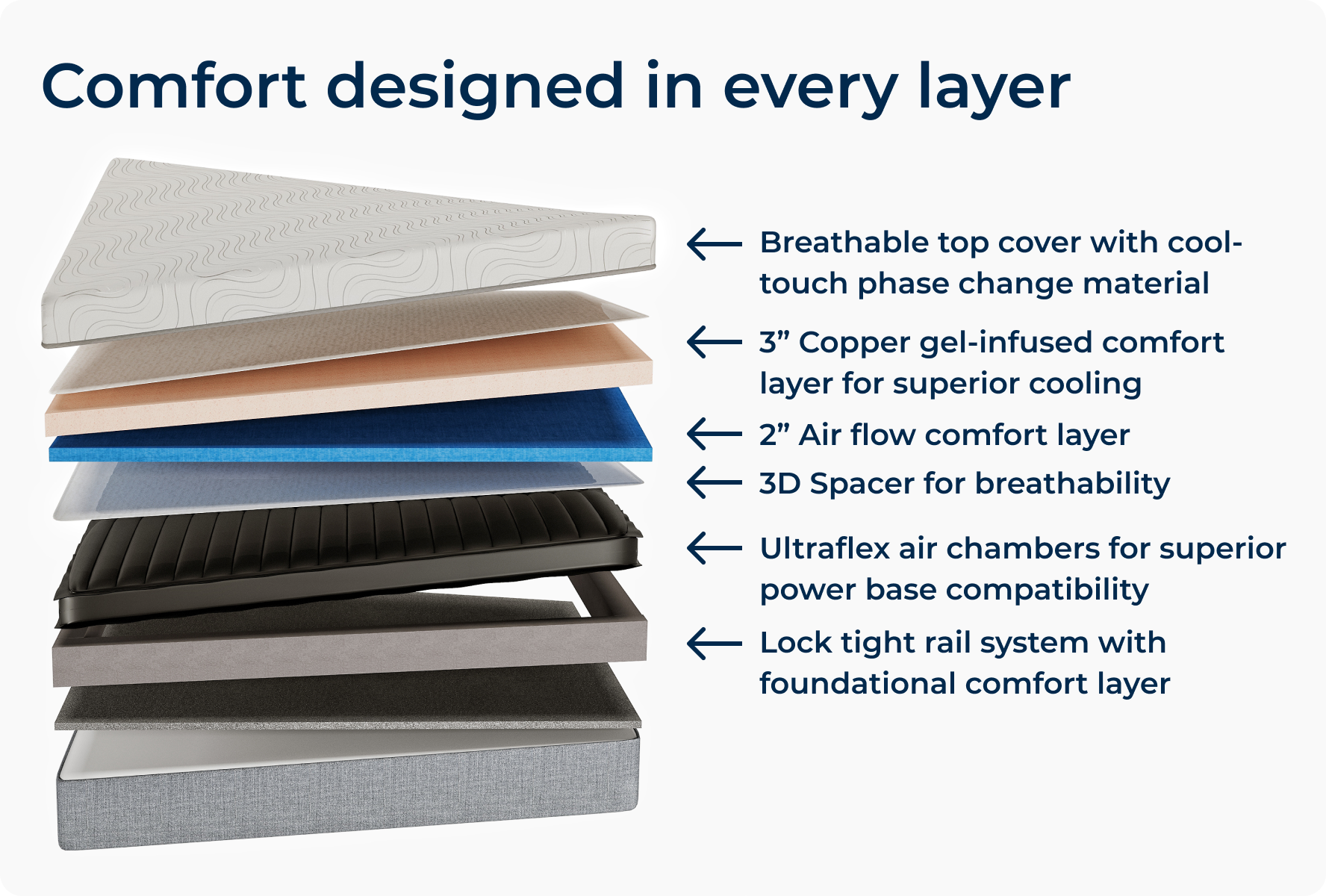 Comfort designed in every layer

Breathable top cover with cool-touch phase change material

3” Copper gel-infused comfort layer for superior cooling

2” Air flow comfort layer

3D Spacer for breathability

Ultraflex air chambers for superior power base compatibility

Lock tight rail system with foundational comfort layer